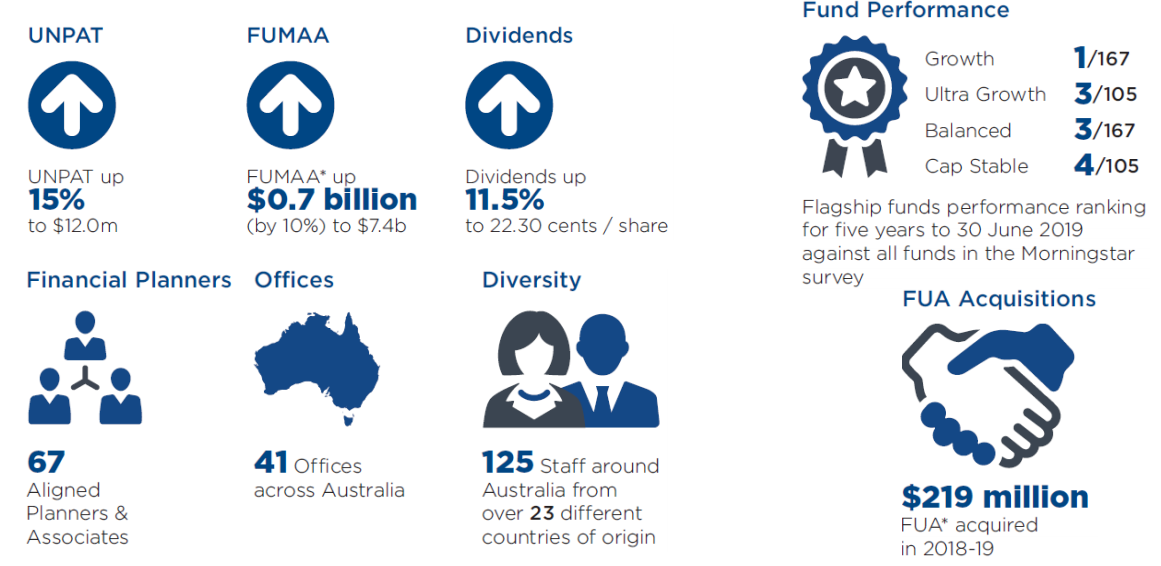 UNPAT

UNPAT up
15%
to $12.0m

FUMAA

FUMAA* up
$0.7 billion
(by 10%) to $7.4b

Dividends

Dividends up
11.5%
to 22.30 cents / share

Fund Performance

Growth 1/167
Ultra Growth 3/105
Balanced 3/167
Cap Stable 4/105

Flagship funds performance ranking for five years to 30 June 2019 against all funds in the Morningstar survey

Financial Planners

67
Aligned Planners & Associates

Offices

41 Offices across Australia

Diversity

125 Staff around Australia from over 23 different countries of origin

FUA Acquisitions

$219 million
FUA* acquired in 2018-19